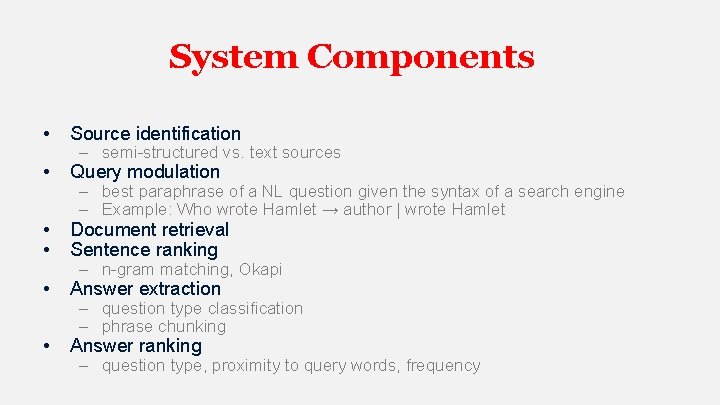 System Components

• Source identification
– semi-structured vs. text sources
• Query modulation
– best paraphrase of a NL question given the syntax of a search engine
– Example: Who wrote Hamlet → author | wrote Hamlet
• Document retrieval
• Sentence ranking
– n-gram matching, Okapi
• Answer extraction
– question type classification
– phrase chunking
• Answer ranking
– question type, proximity to query words, frequency